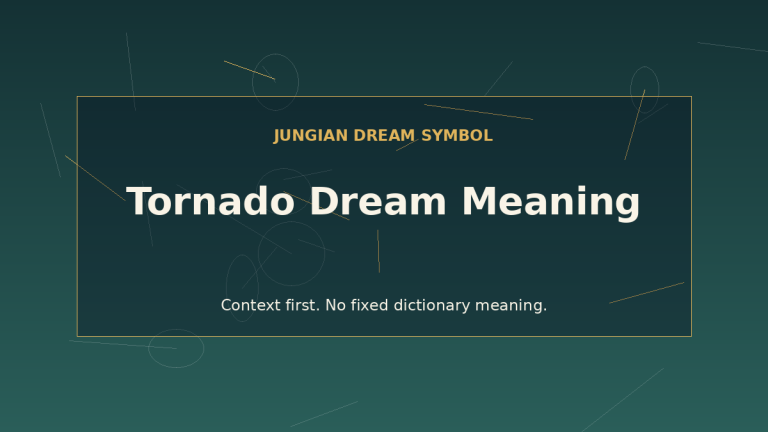 JUNGIAN DREAM SYMBOL

Tornado Dream Meaning

Context first. No fixed dictionary meaning.